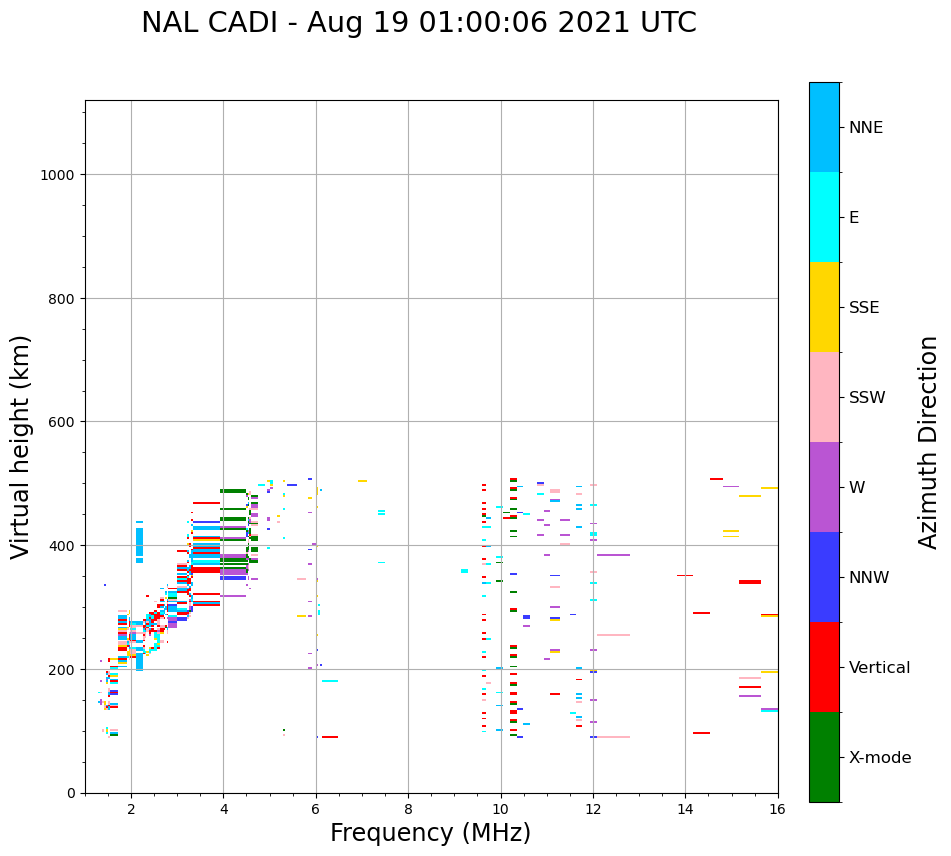 NAL CADI - Aug 19 01:00:06 2021 UTC

Virtual height (km)

1000
800
600
400
200
0

2
4
6
8
10
12
14
16

Frequency (MHz)

NNE
E
SSE
SSW
W
NNW
Vertical
X-mode

Azimuth Direction